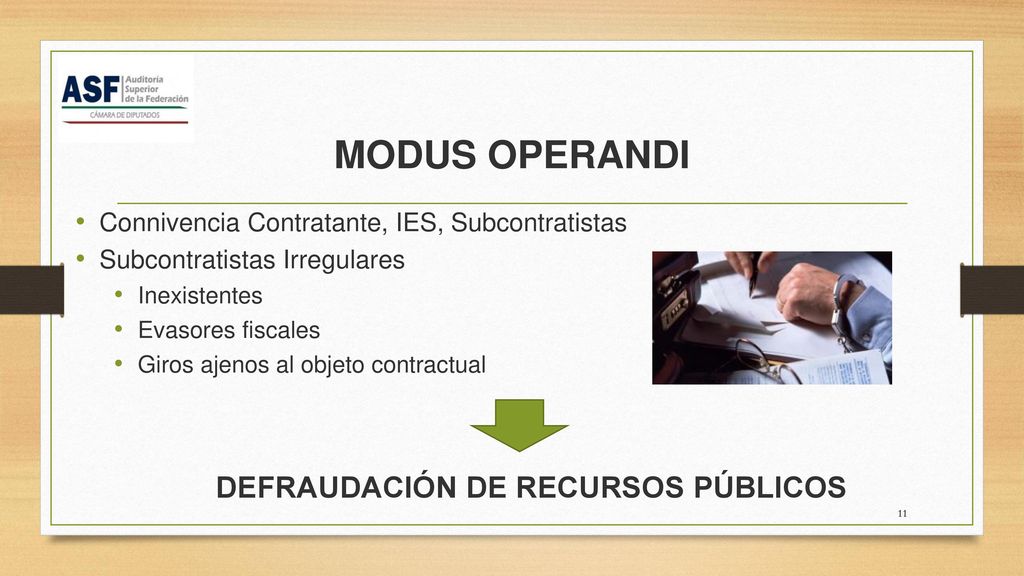 ASF Auditoría Superior de la Federación
CÁMARA DE DIPUTADOS

MODUS OPERANDI

• Connivencia Contratante, IES, Subcontratistas
• Subcontratistas Irregulares
  • Inexistentes
  • Evasores fiscales
  • Giros ajenos al objeto contractual

DEFRAUDACIÓN DE RECURSOS PÚBLICOS

11